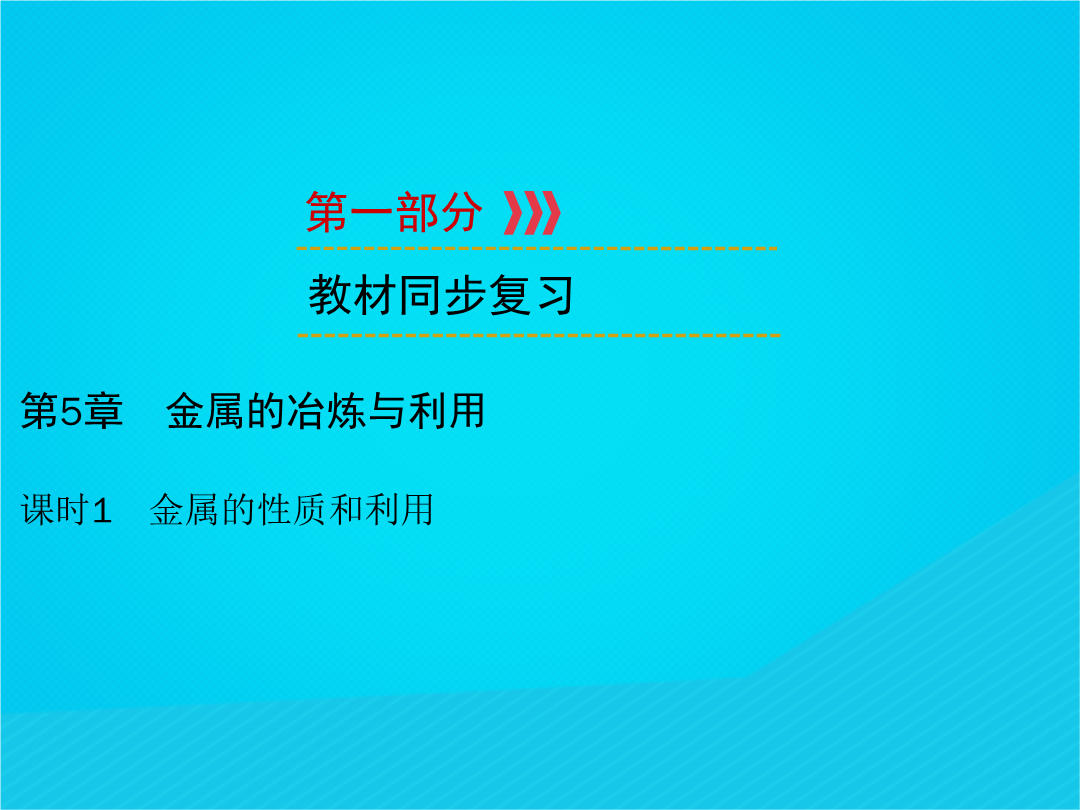 第一部分

教材同步复习

第5章　金属的冶炼与利用

课时1　金属的性质和利用